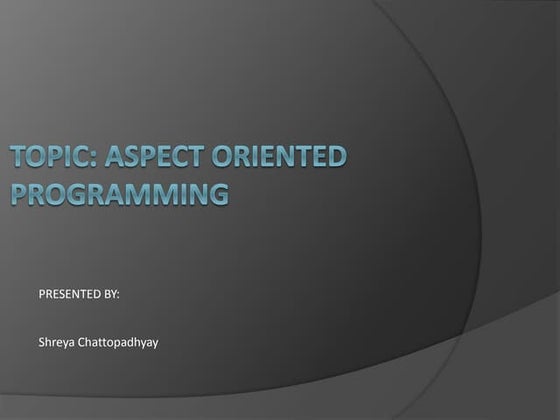 TOPIC: ASPECT ORIENTED PROGRAMMING

PRESENTED BY:

Shreya Chattopadhyay